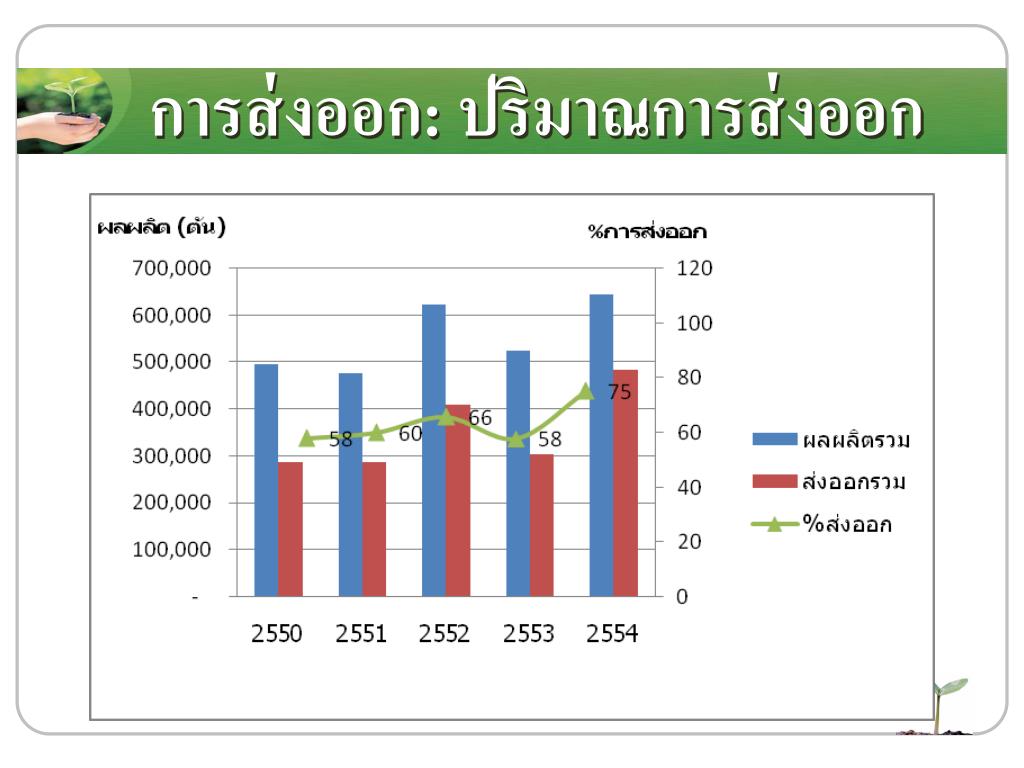 การส่งออก: ปริมาณการส่งออก

ผลผลิต (ตัน)

%การส่งออก

700,000
600,000
500,000
400,000
300,000
200,000
100,000
-

120
100
80
60
40
20
0

58
60
66
58
75

2550 2551 2552 2553 2554

ผลผลิตรวม
ส่งออกรวม
%ส่งออก